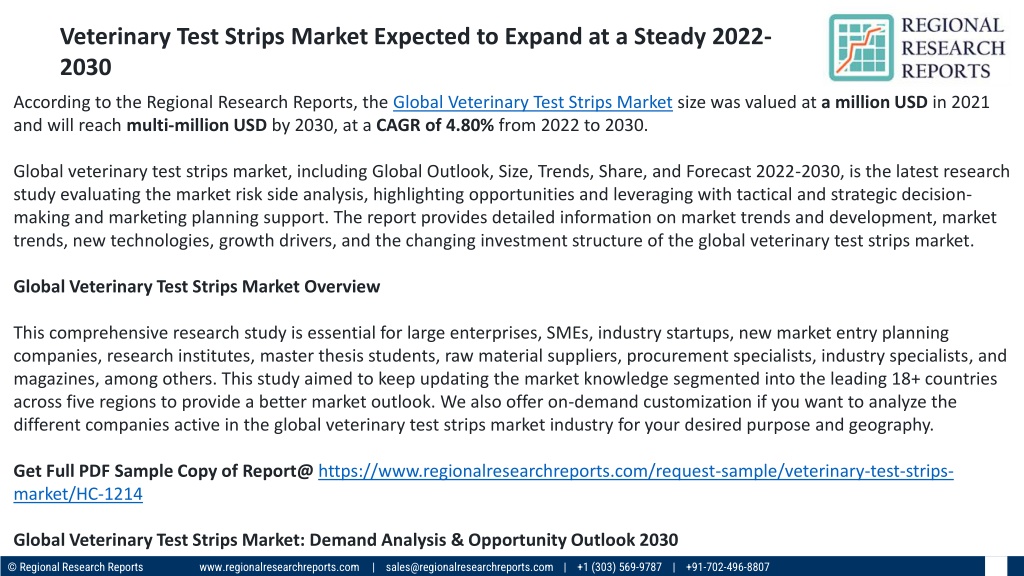 Veterinary Test Strips Market Expected to Expand at a Steady 2022-2030

REGIONAL RESEARCH REPORTS

According to the Regional Research Reports, the Global Veterinary Test Strips Market size was valued at a million USD in 2021 and will reach multi-million USD by 2030, at a CAGR of 4.80% from 2022 to 2030.

Global veterinary test strips market, including Global Outlook, Size, Trends, Share, and Forecast 2022-2030, is the latest research study evaluating the market risk side analysis, highlighting opportunities and leveraging with tactical and strategic decision-making and marketing planning support. The report provides detailed information on market trends and development, market trends, new technologies, growth drivers, and the changing investment structure of the global veterinary test strips market.

Global Veterinary Test Strips Market Overview

This comprehensive research study is essential for large enterprises, SMEs, industry startups, new market entry planning companies, research institutes, master thesis students, raw material suppliers, procurement specialists, industry specialists, and magazines, among others. This study aimed to keep updating the market knowledge segmented into the leading 18+ countries across five regions to provide a better market outlook. We also offer on-demand customization if you want to analyze the different companies active in the global veterinary test strips market industry for your desired purpose and geography.

Get Full PDF Sample Copy of Report@ https://www.regionalresearchreports.com/request-sample/veterinary-test-strips-market/HC-1214

Global Veterinary Test Strips Market: Demand Analysis & Opportunity Outlook 2030

© Regional Research Reports www.regionalresearchreports.com | sales@regionalresearchreports.com | +1 (303) 569-9787 | +91-702-496-8807